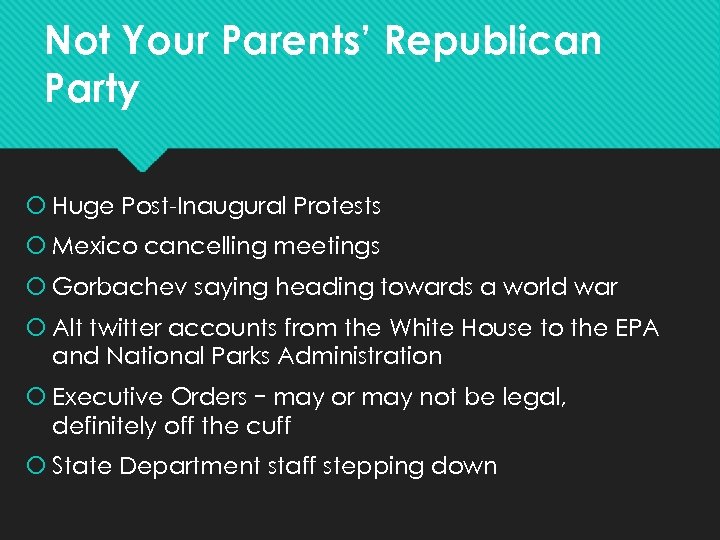 Not Your Parents' Republican Party

Huge Post-Inaugural Protests

Mexico cancelling meetings

Gorbachev saying heading towards a world war

Alt twitter accounts from the White House to the EPA and National Parks Administration

Executive Orders – may or may not be legal, definitely off the cuff

State Department staff stepping down